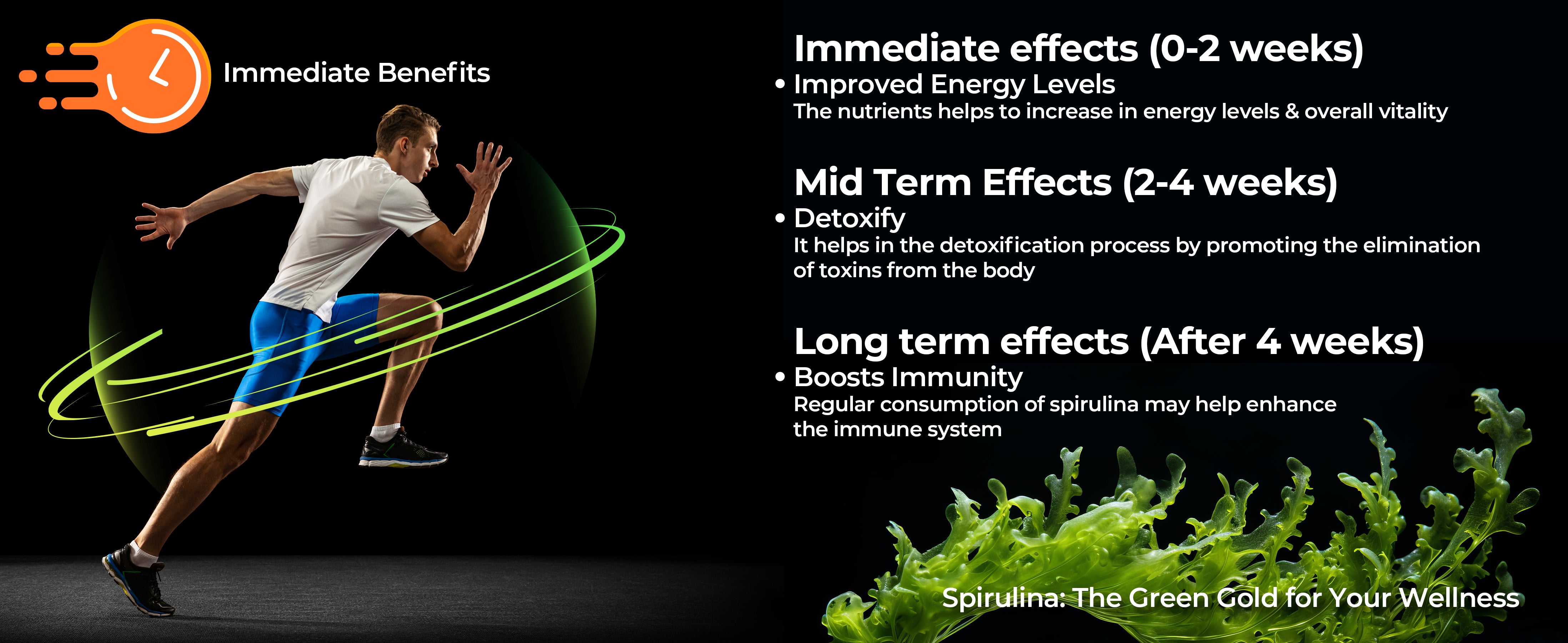 Immediate Benefits

Immediate effects (0-2 weeks)

• Improved Energy Levels
The nutrients helps to increase in energy levels & overall vitality

Mid Term Effects (2-4 weeks)

• Detoxify
It helps in the detoxification process by promoting the elimination of toxins from the body

Long term effects (After 4 weeks)

• Boosts Immunity
Regular consumption of spirulina may help enhance the immune system

Spirulina: The Green Gold for Your Wellness